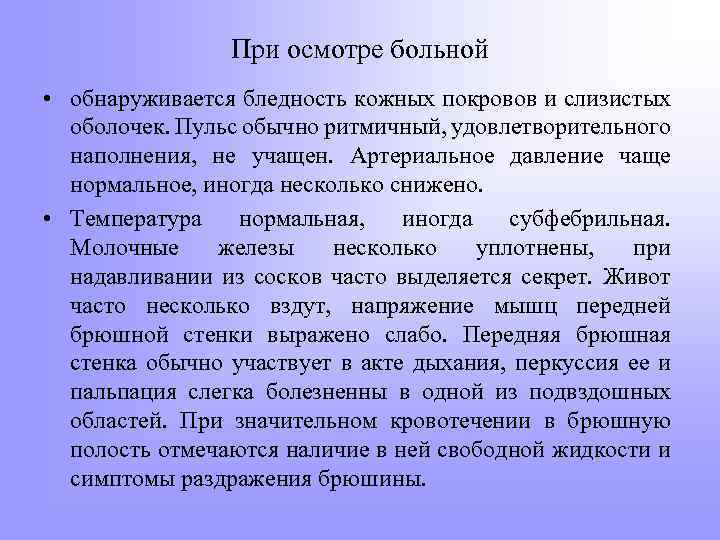 При осмотре больной

• обнаруживается бледность кожных покровов и слизистых оболочек. Пульс обычно ритмичный, удовлетворительного наполнения, не учащен. Артериальное давление чаще нормальное, иногда несколько снижено.

• Температура нормальная, иногда субфебрильная. Молочные железы несколько уплотнены, при надавливании из сосков часто выделяется секрет. Живот часто несколько вздут, напряжение мышц передней брюшной стенки выражено слабо. Передняя брюшная стенка обычно участвует в акте дыхания, перкуссия ее и пальпация слегка болезненны в одной из подвздошных областей. При значительном кровотечении в брюшную полость отмечаются наличие в ней свободной жидкости и симптомы раздражения брюшины.